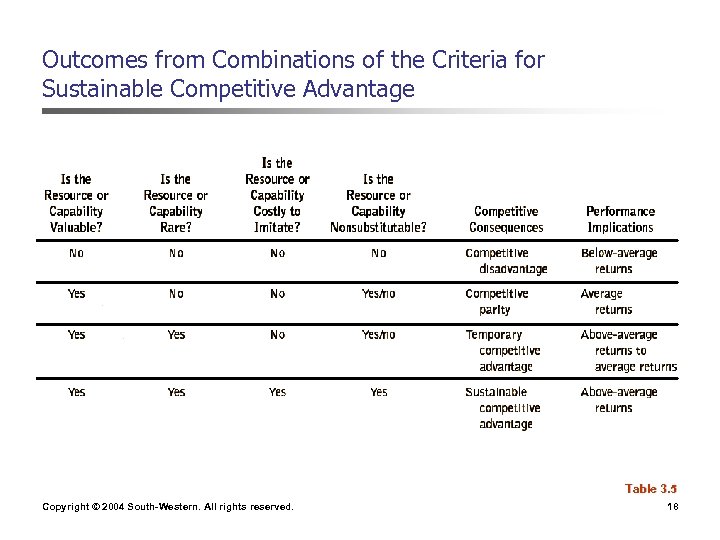 Outcomes from Combinations of the Criteria for Sustainable Competitive Advantage

| Is the Resource or Capability Valuable? | Is the Resource or Capability Rare? | Is the Resource or Capability Costly to Imitate? | Is the Resource or Capability Nonsubstitutable? | Competitive Consequences | Performance Implications |
|---|---|---|---|---|---|
| No | No | No | No | Competitive disadvantage | Below-average returns |
| Yes | No | No | Yes/no | Competitive parity | Average returns |
| Yes | Yes | No | Yes/no | Temporary competitive advantage | Above-average returns to average returns |
| Yes | Yes | Yes | Yes | Sustainable competitive advantage | Above-average returns |

Table 3.5

Copyright © 2004 South-Western. All rights reserved.

18